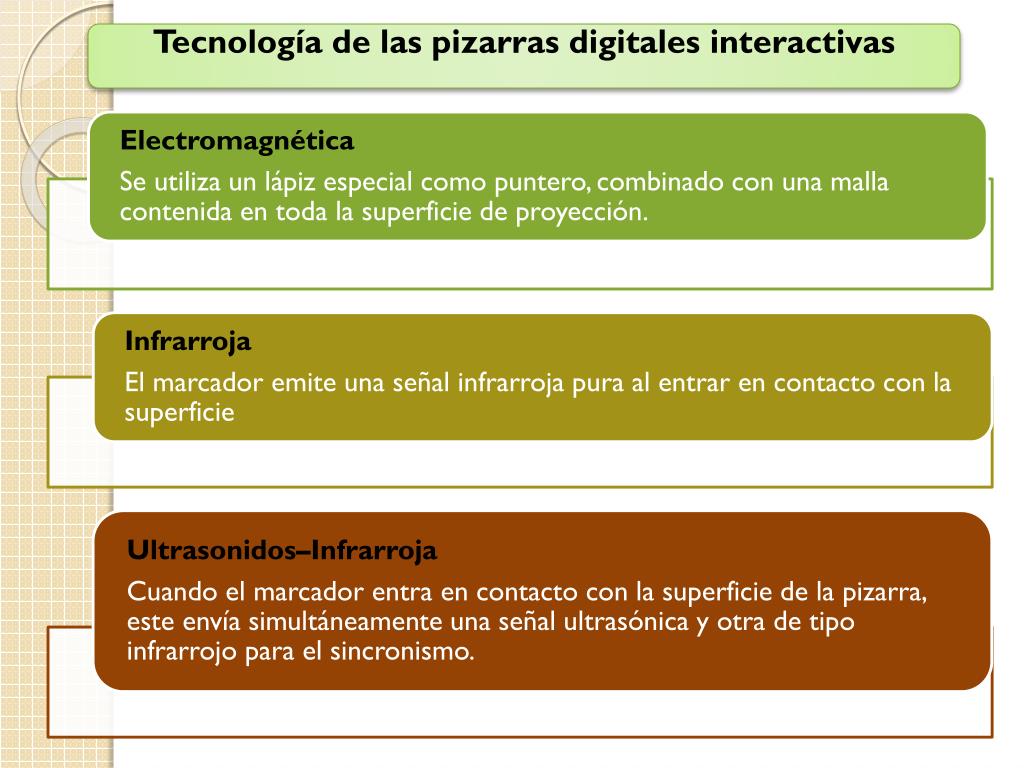 Tecnología de las pizarras digitales interactivas

Electromagnética

Se utiliza un lápiz especial como puntero, combinado con una malla contenida en toda la superficie de proyección.

Infrarroja

El marcador emite una señal infrarroja pura al entrar en contacto con la superficie

Ultrasonidos–Infrarroja

Cuando el marcador entra en contacto con la superficie de la pizarra, este envía simultáneamente una señal ultrasónica y otra de tipo infrarrojo para el sincronismo.